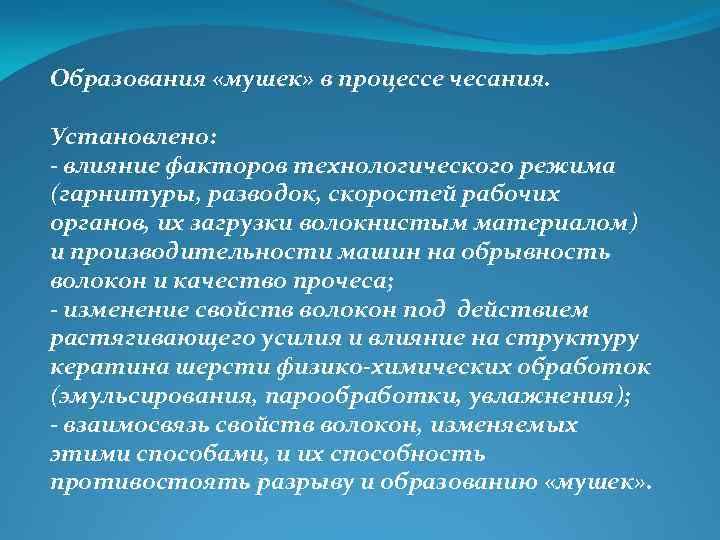 Образования «мушек» в процессе чесания.

Установлено:
- влияние факторов технологического режима (гарнитуры, разводок, скоростей рабочих органов, их загрузки волокнистым материалом) и производительности машин на обрывность волокон и качество прочеса;
- изменение свойств волокон под действием растягивающего усилия и влияние на структуру кератина шерсти физико-химических обработок (эмульсирования, парообработки, увлажнения);
- взаимосвязь свойств волокон, изменяемых этими способами, и их способность противостоять разрыву и образованию «мушек».